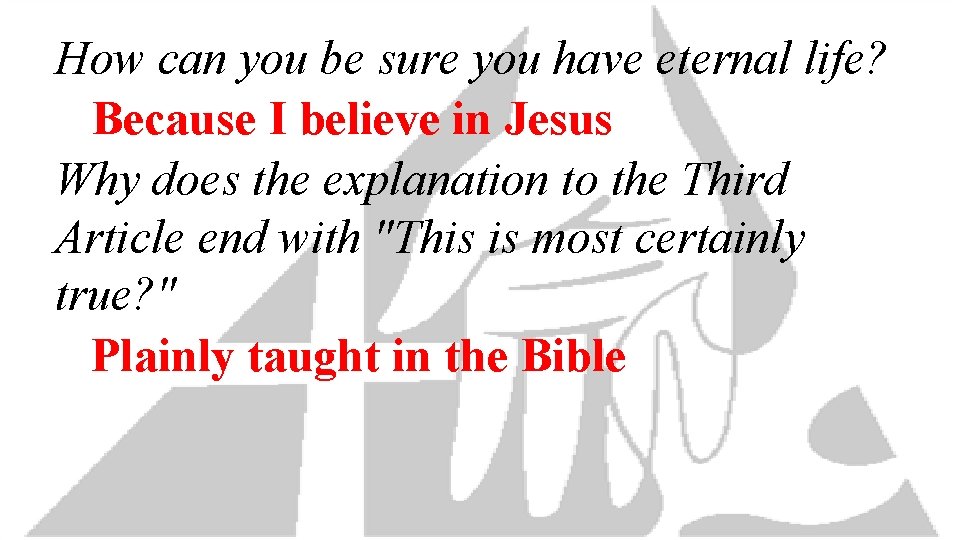 How can you be sure you have eternal life?

Because I believe in Jesus

Why does the explanation to the Third Article end with "This is most certainly true?"

Plainly taught in the Bible